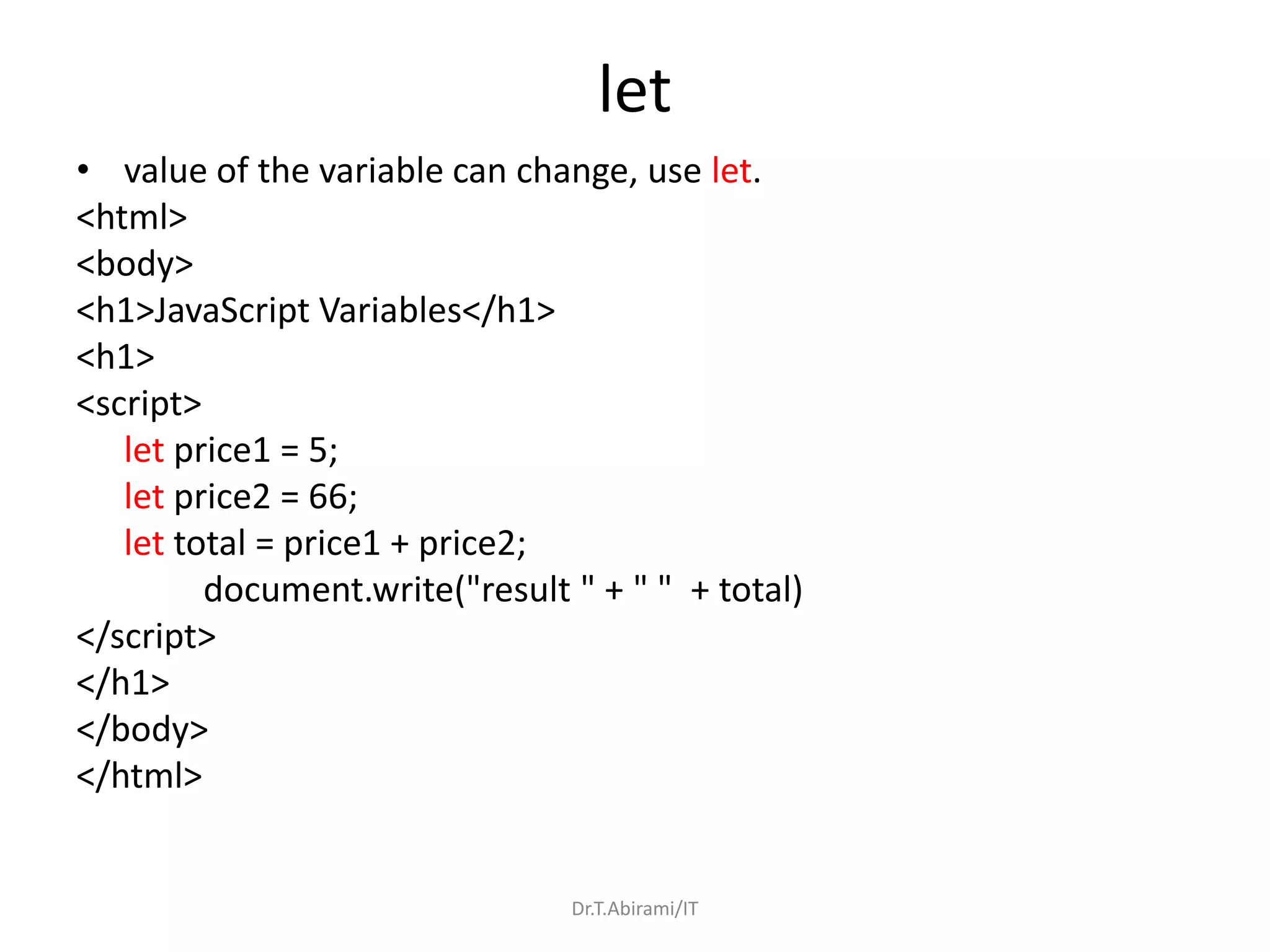 let

• value of the variable can change, use let.

<html>
<body>
<h1>JavaScript Variables</h1>
<h1>
<script>
let price1 = 5;
let price2 = 66;
let total = price1 + price2;
document.write("result " + " "  + total)
</script>
</h1>
</body>
</html>

Dr.T.Abirami/IT